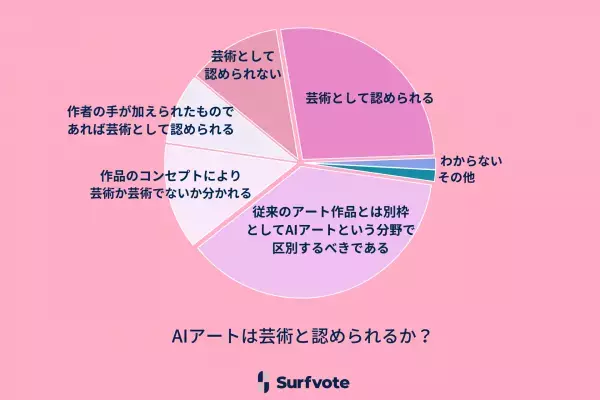 芸術として認められない

芸術として認められる

作者の手が加えられたものであれば芸術として認められる

わからない

その他

作品のコンセプトにより芸術か芸術でないか分かれる

従来のアート作品とは別枠としてAIアートという分野で区別するべきである

AIアートは芸術と認められるか？

Surfvote